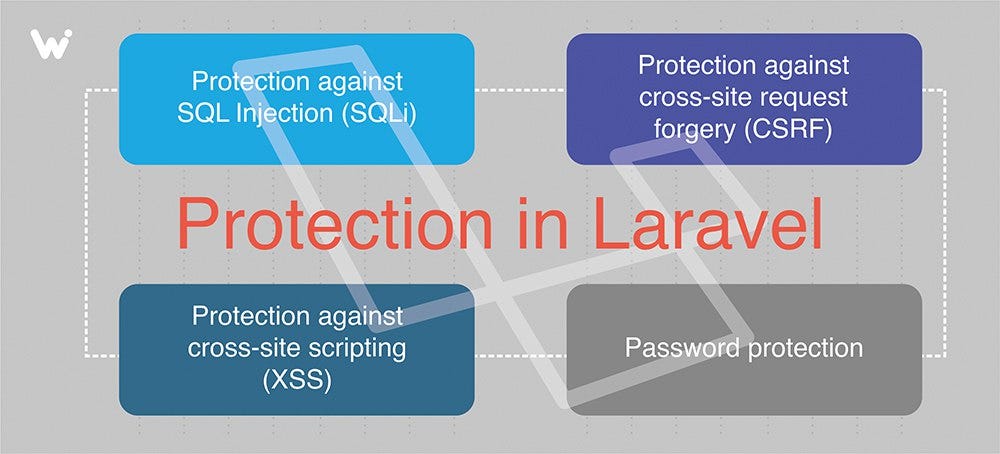 Protection against SQL Injection (SQLi)

Protection against cross-site request forgery (CSRF)

Protection in Laravel

Protection against cross-site scripting (XSS)

Password protection